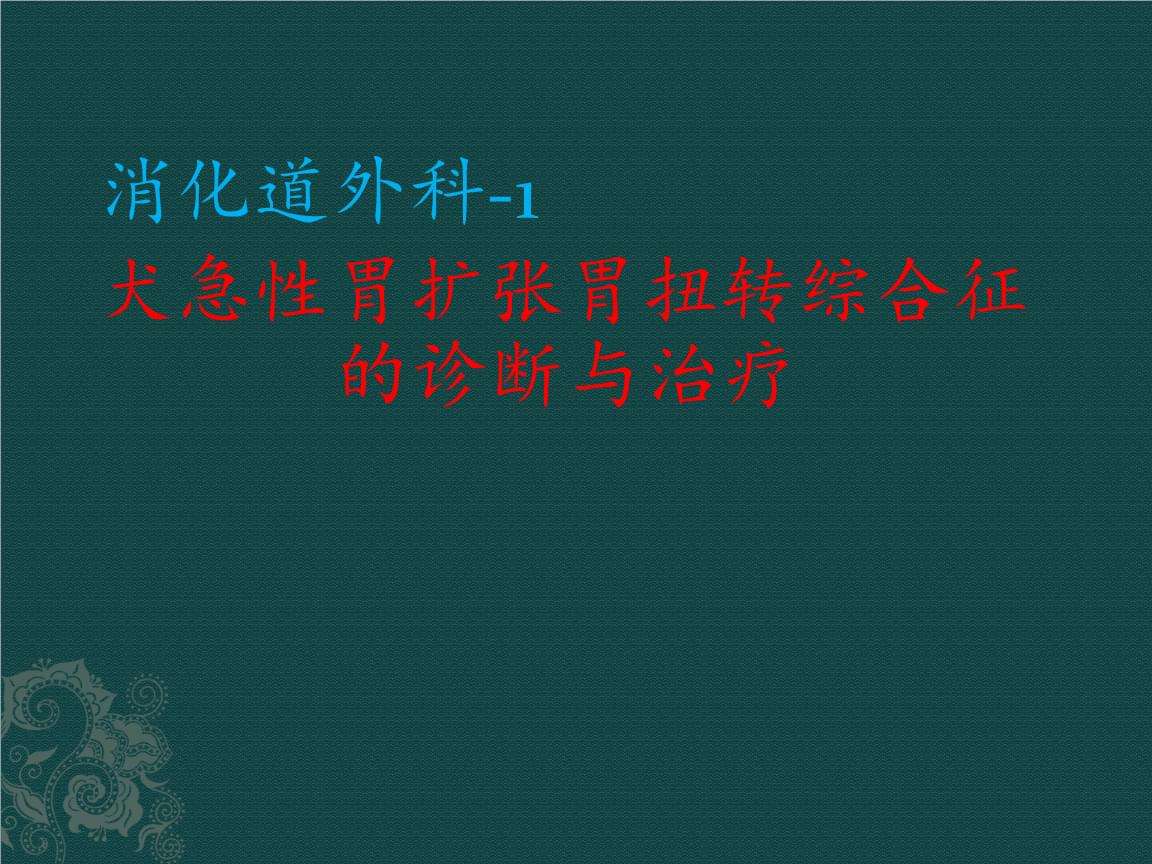 消化道外科-1

犬急性胃扩张胃扭转综合征的诊断与治疗